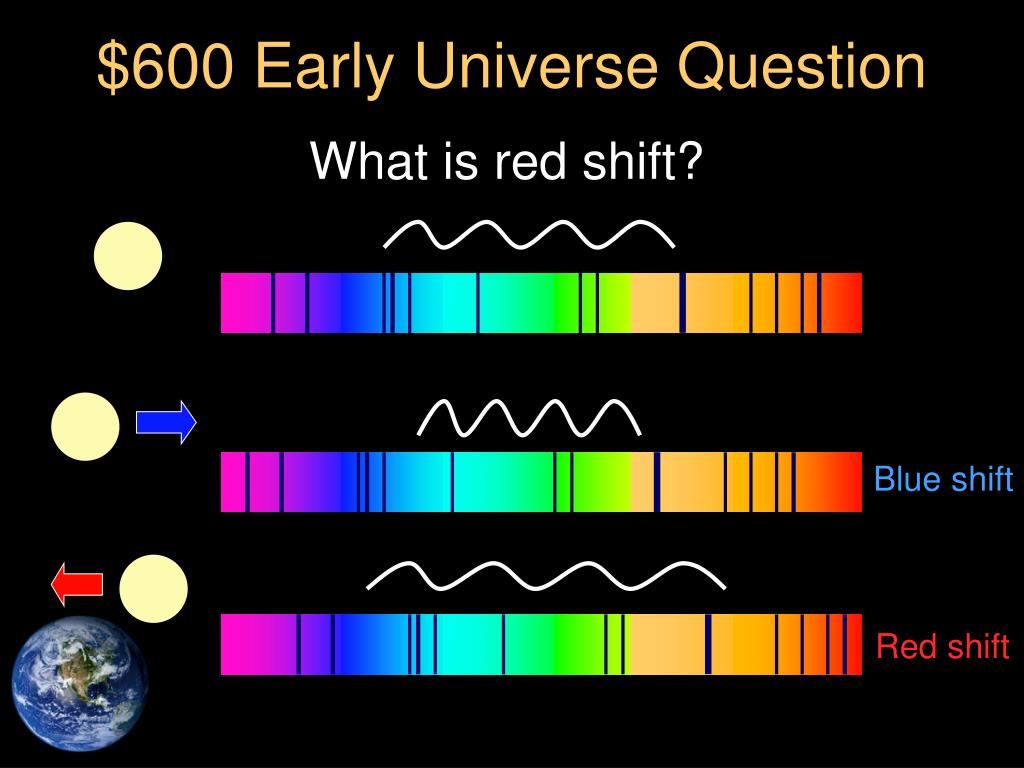 \$600 Early Universe Question

What is red shift?

Blue shift

Red shift